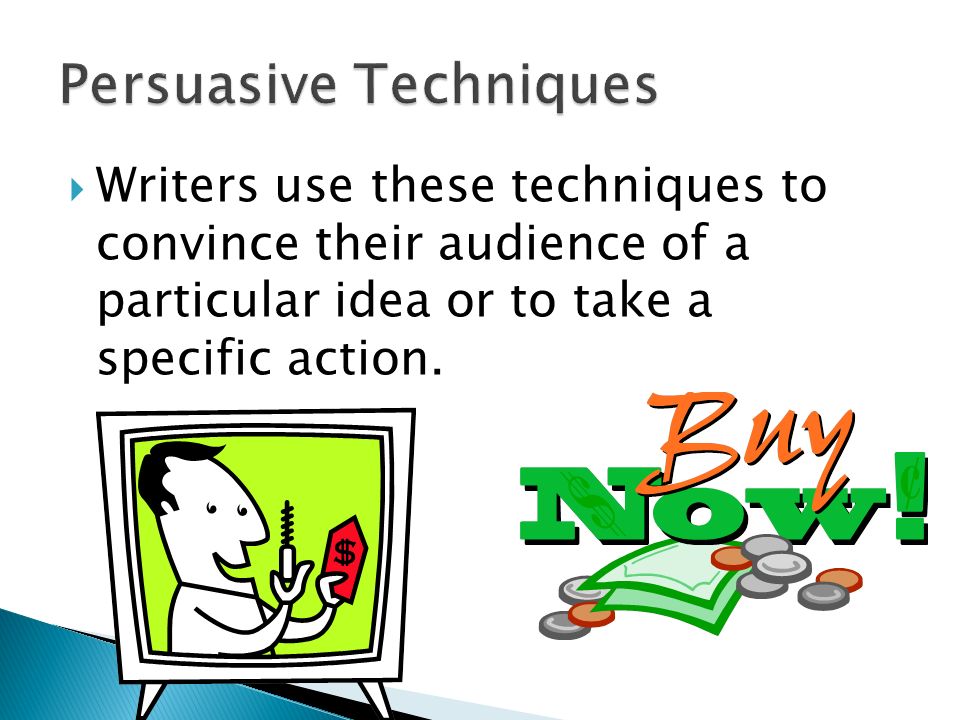 Persuasive Techniques

Writers use these techniques to convince their audience of a particular idea or to take a specific action.

$

Buy Now!